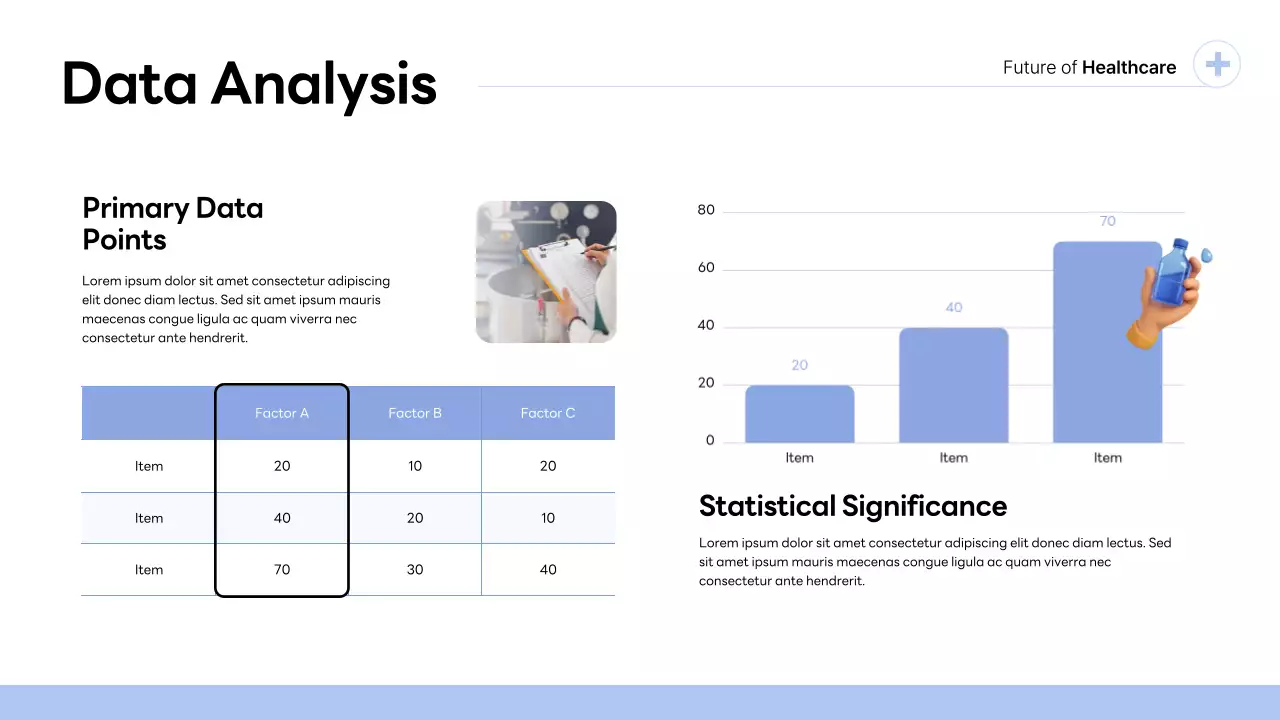 Data Analysis

Future of Healthcare

Primary Data Points

Lorem ipsum dolor sit amet consectetur adipiscing elit donec diam lectus. Sed sit amet ipsum mauris maecenas congue ligula ac quam viverra nec consectetur ante hendrerit.

| | Factor A | Factor B | Factor C |
|---|---|---|---|
| Item | 20 | 10 | 20 |
| Item | 40 | 20 | 10 |
| Item | 70 | 30 | 40 |

80
60
40
20
0
20
40
70
Item
Item
Item

Statistical Significance

Lorem ipsum dolor sit amet consectetur adipiscing elit donec diam lectus. Sed sit amet ipsum mauris maecenas congue ligula ac quam viverra nec consectetur ante hendrerit.